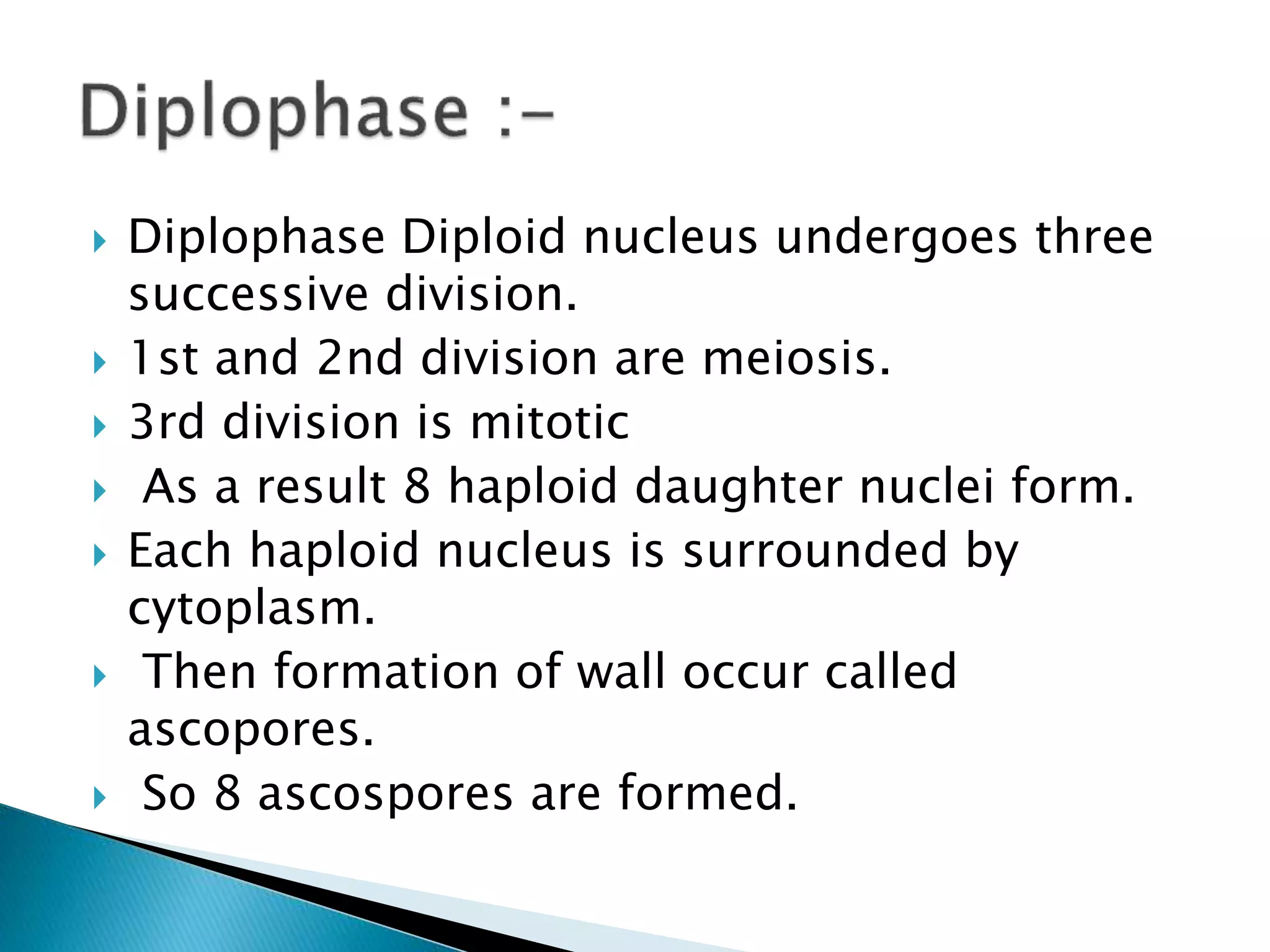 Diplophase :-

Diplophase Diploid nucleus undergoes three successive division.
1st and 2nd division are meiosis.
3rd division is mitotic
As a result 8 haploid daughter nuclei form.
Each haploid nucleus is surrounded by cytoplasm.
Then formation of wall occur called ascopores.
So 8 ascospores are formed.